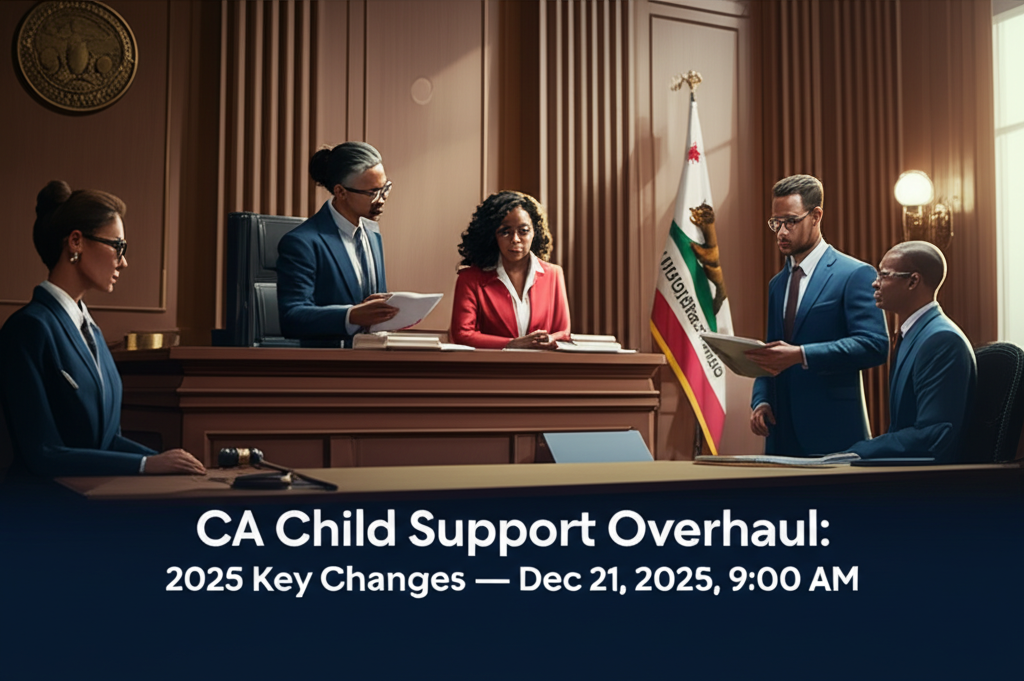 CA Child Support Overhaul:
2025 Key Changes — Dec 21, 2025, 9:00 AM